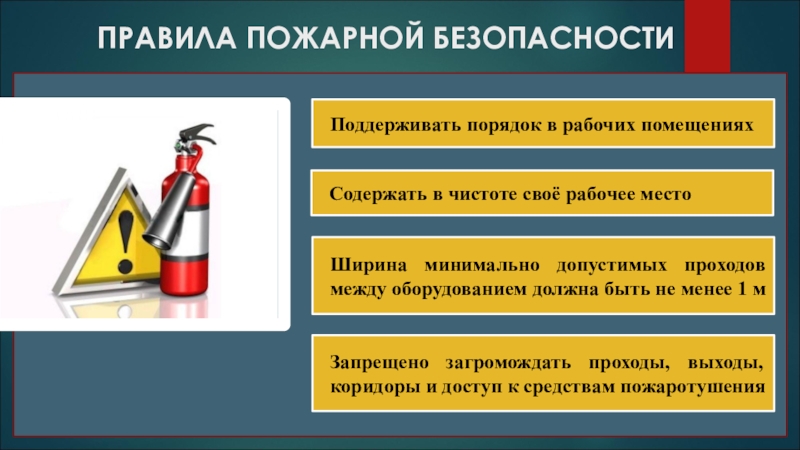 ПРАВИЛА ПОЖАРНОЙ БЕЗОПАСНОСТИ

Поддерживать порядок в рабочих помещениях

Содержать в чистоте своё рабочее место

Ширина минимально допустимых проходов между оборудованием должна быть не менее 1 м

Запрещено загромождать проходы, выходы, коридоры и доступ к средствам пожаротушения